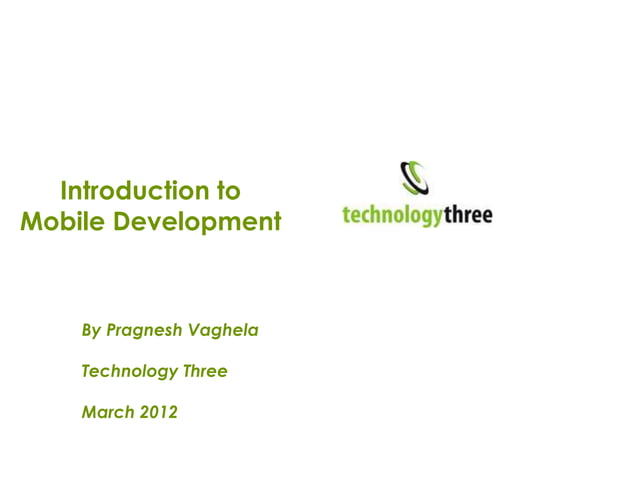 Introduction to
Mobile Development

technologythree

By Pragnesh Vaghela

Technology Three

March 2012